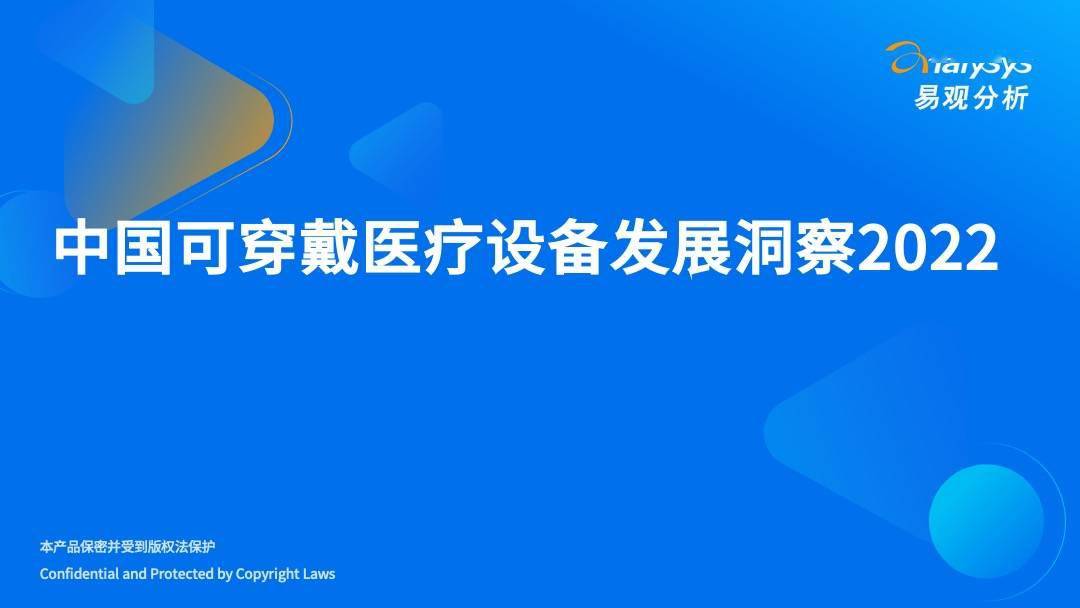 Analysys
易观分析

中国可穿戴医疗设备发展洞察2022

本产品保密并受到版权法保护
Confidential and Protected by Copyright Laws